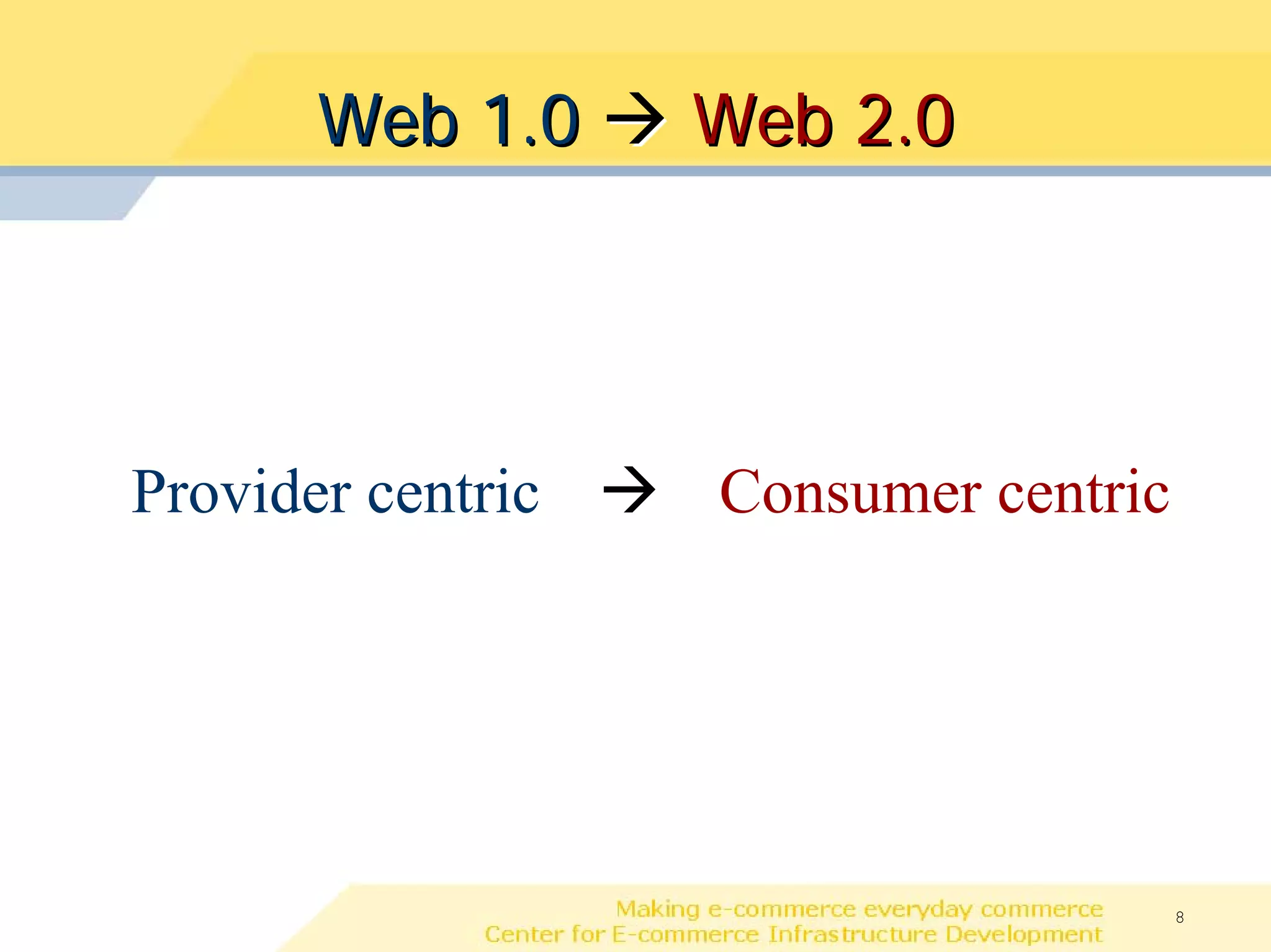 Web 1.0 → Web 2.0

Provider centric → Consumer centric

Making e-commerce everyday commerce
Center for E-commerce Infrastructure Development

8